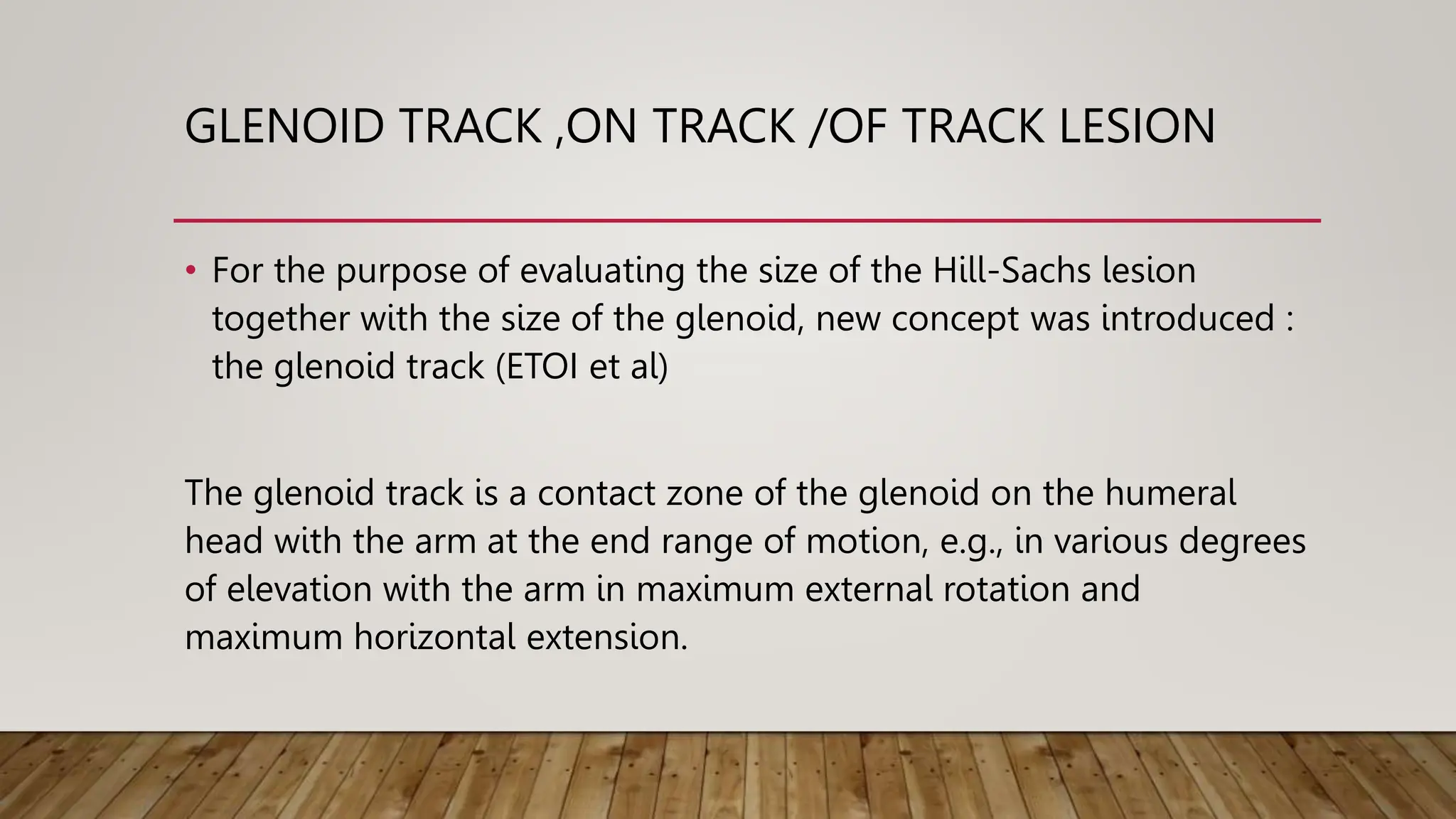 GLENOID TRACK ,ON TRACK /OF TRACK LESION

• For the purpose of evaluating the size of the Hill-Sachs lesion together with the size of the glenoid, new concept was introduced : the glenoid track (ETOI et al)

The glenoid track is a contact zone of the glenoid on the humeral head with the arm at the end range of motion, e.g., in various degrees of elevation with the arm in maximum external rotation and maximum horizontal extension.